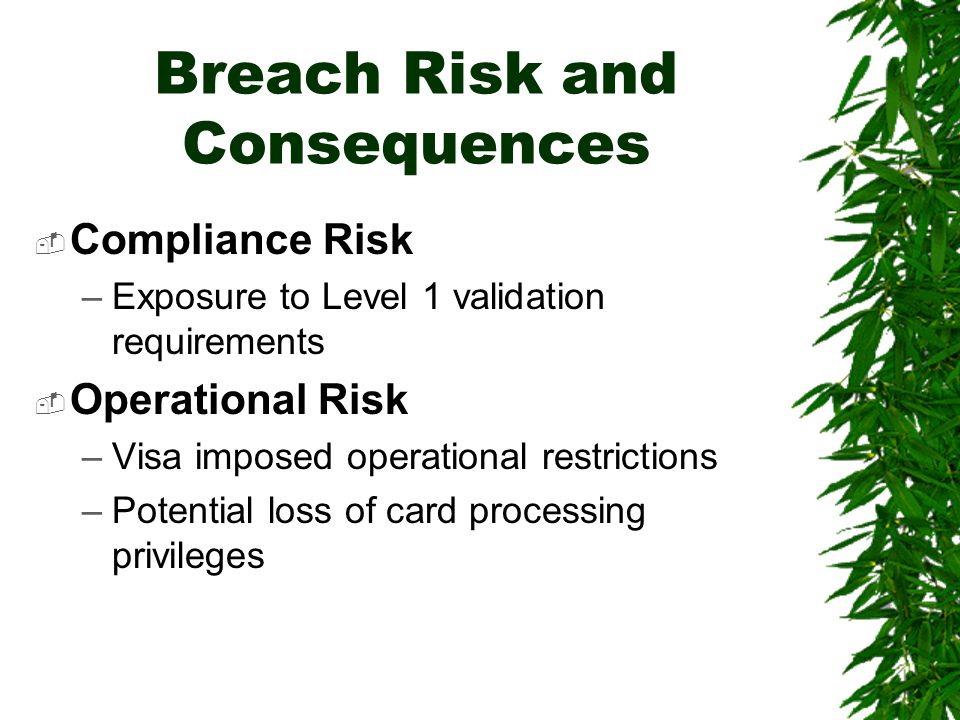 Breach Risk and Consequences

Compliance Risk
– Exposure to Level 1 validation requirements

Operational Risk
– Visa imposed operational restrictions
– Potential loss of card processing privileges